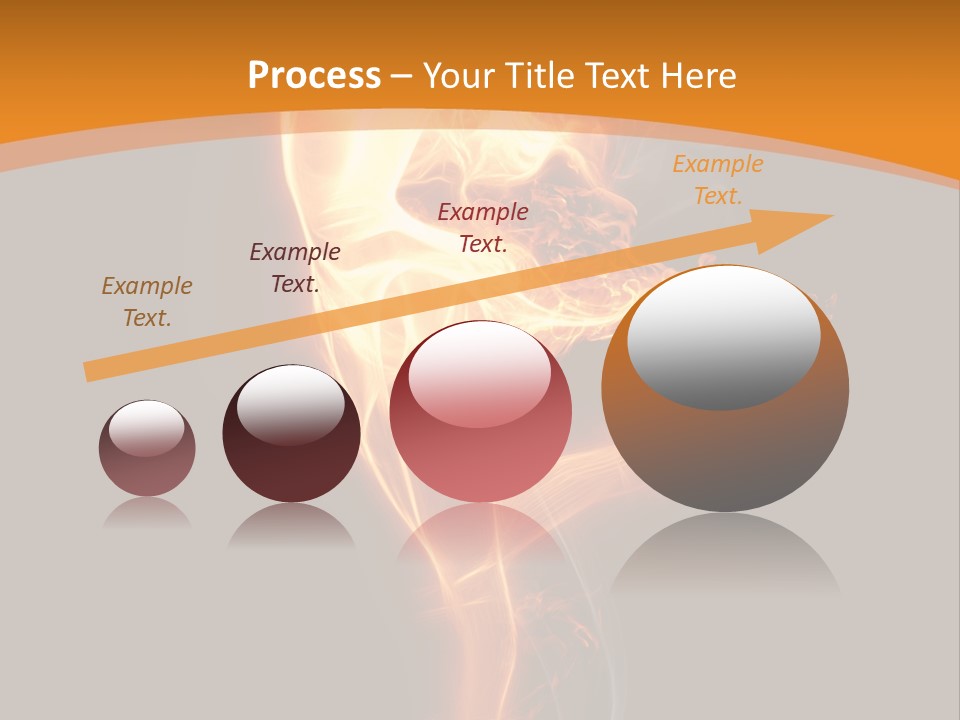 Process – Your Title Text Here

Example Text.

Example Text.

Example Text.

Example Text.